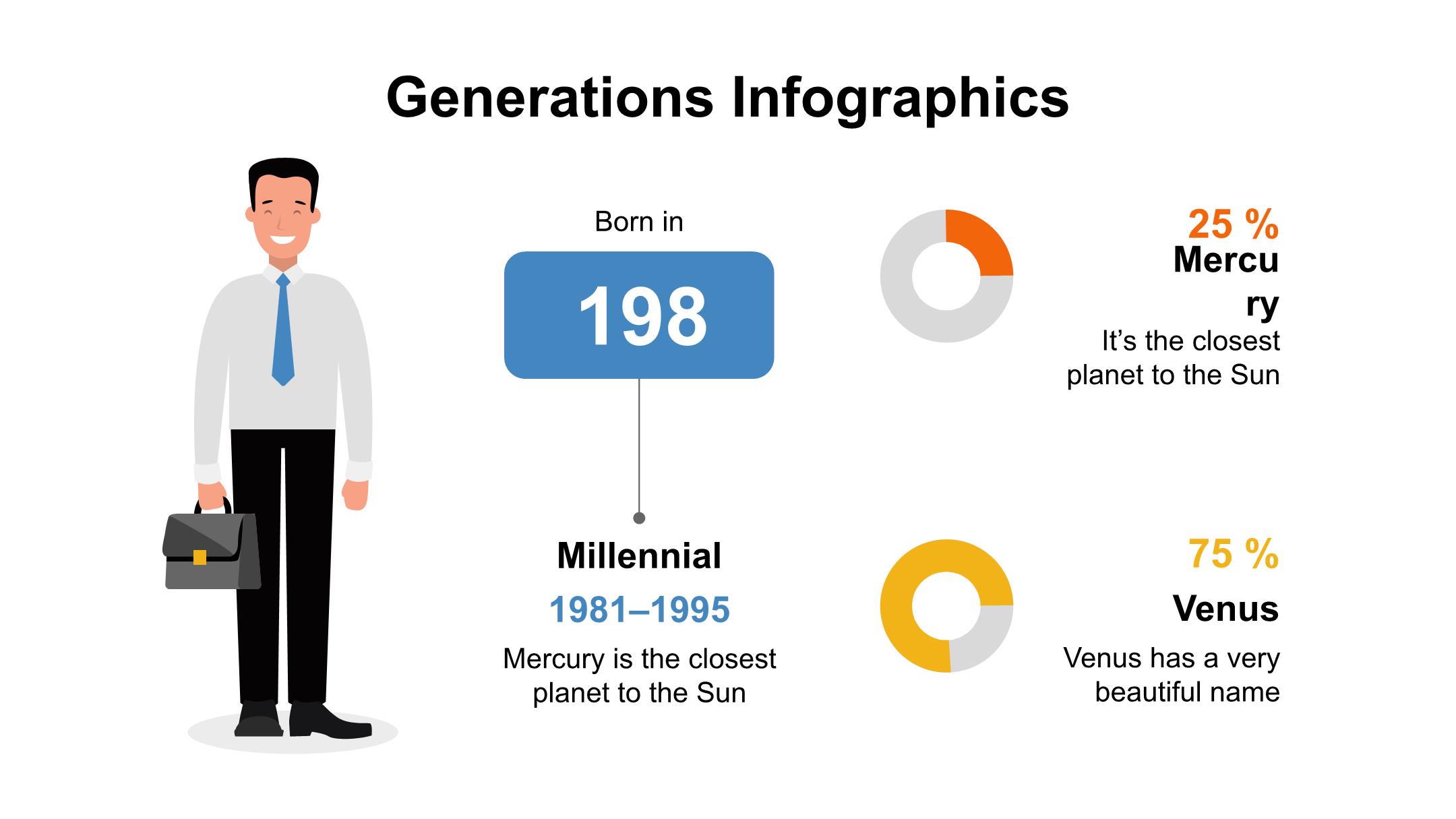 Generations Infographics

Born in

198

Millennial

1981–1995

Mercury is the closest planet to the Sun

25 %

Mercury

It's the closest planet to the Sun

75 %

Venus

Venus has a very beautiful name